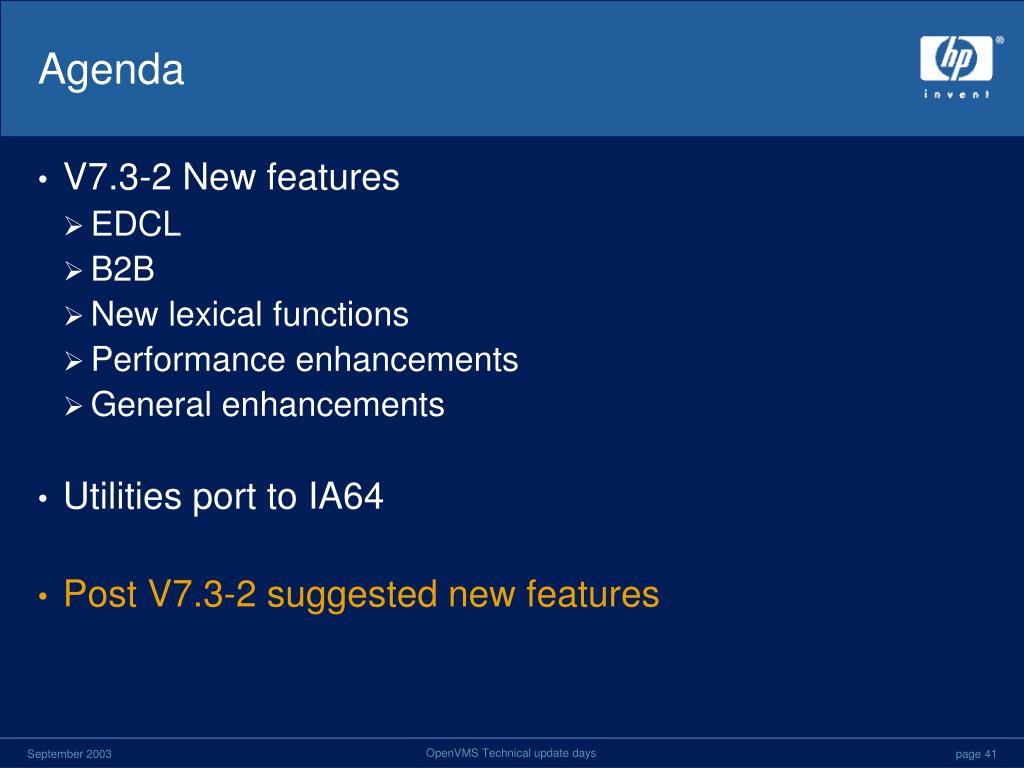 Agenda

hp
invent

• V7.3-2 New features
  ➢ EDCL
  ➢ B2B
  ➢ New lexical functions
  ➢ Performance enhancements
  ➢ General enhancements

• Utilities port to IA64

• Post V7.3-2 suggested new features

September 2003
OpenVMS Technical update days
page 41